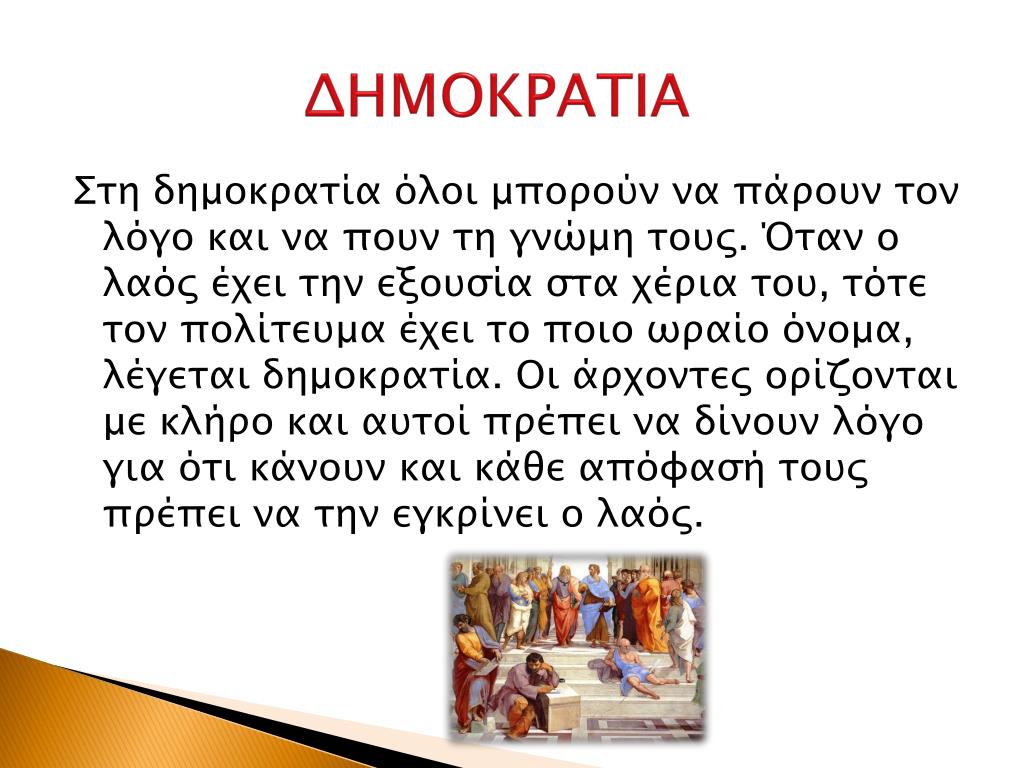 ΔΗΜΟΚΡΑΤΙΑ

Στη δημοκρατία όλοι μπορούν να πάρουν τον λόγο και να πουν τη γνώμη τους. Όταν ο λαός έχει την εξουσία στα χέρια του, τότε τον πολίτευμα έχει το ποιο ωραίο όνομα, λέγεται δημοκρατία. Οι άρχοντες ορίζονται με κλήρο και αυτοί πρέπει να δίνουν λόγο για ότι κάνουν και κάθε απόφασή τους πρέπει να την εγκρίνει ο λαός.